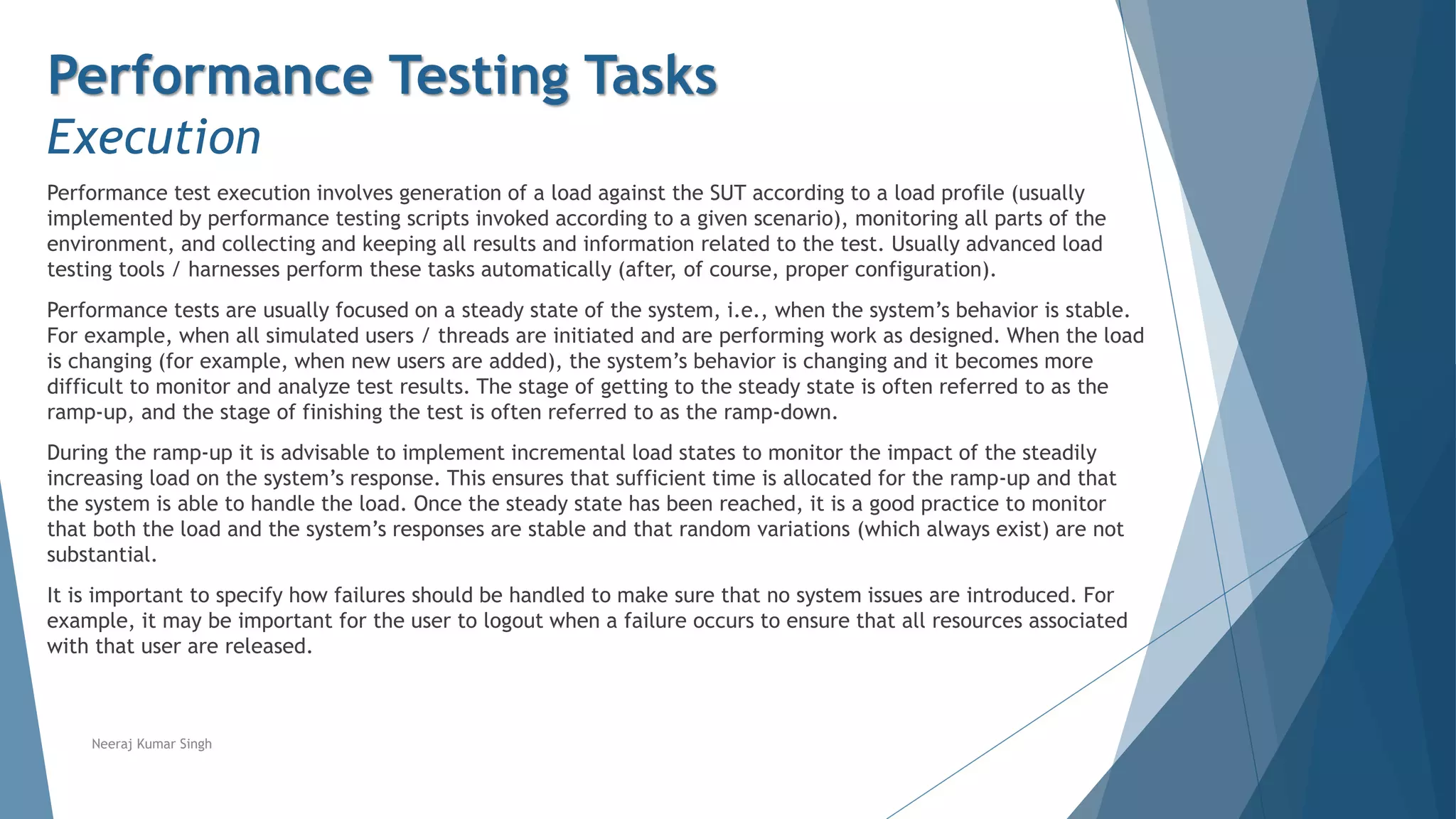 Performance Testing Tasks
Execution

Performance test execution involves generation of a load against the SUT according to a load profile (usually implemented by performance testing scripts invoked according to a given scenario), monitoring all parts of the environment, and collecting and keeping all results and information related to the test. Usually advanced load testing tools / harnesses perform these tasks automatically (after, of course, proper configuration).

Performance tests are usually focused on a steady state of the system, i.e., when the system's behavior is stable. For example, when all simulated users / threads are initiated and are performing work as designed. When the load is changing (for example, when new users are added), the system's behavior is changing and it becomes more difficult to monitor and analyze test results. The stage of getting to the steady state is often referred to as the ramp-up, and the stage of finishing the test is often referred to as the ramp-down.

During the ramp-up it is advisable to implement incremental load states to monitor the impact of the steadily increasing load on the system's response. This ensures that sufficient time is allocated for the ramp-up and that the system is able to handle the load. Once the steady state has been reached, it is a good practice to monitor that both the load and the system's responses are stable and that random variations (which always exist) are not substantial.

It is important to specify how failures should be handled to make sure that no system issues are introduced. For example, it may be important for the user to logout when a failure occurs to ensure that all resources associated with that user are released.

Neeraj Kumar Singh